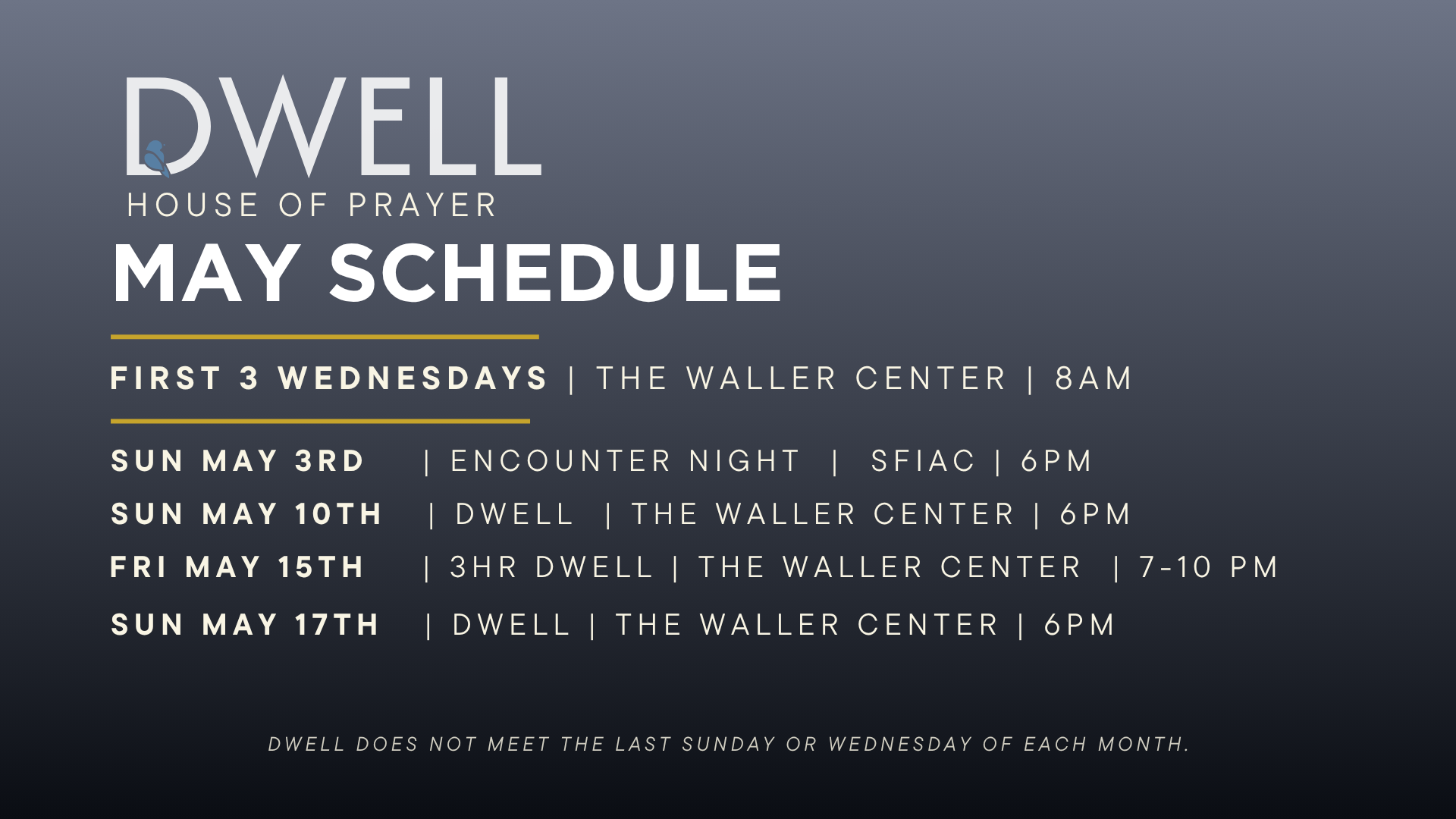 DWELL
HOUSE OF PRAYER

MAY SCHEDULE

FIRST 3 WEDNESDAYS | THE WALLER CENTER | 8AM

SUN MAY 3RD | ENCOUNTER NIGHT | SFIAC | 6PM
SUN MAY 10TH | DWELL | THE WALLER CENTER | 6PM
FRI MAY 15TH | 3HR DWELL | THE WALLER CENTER | 7-10 PM
SUN MAY 17TH | DWELL | THE WALLER CENTER | 6PM

DWELL DOES NOT MEET THE LAST SUNDAY OR WEDNESDAY OF EACH MONTH.